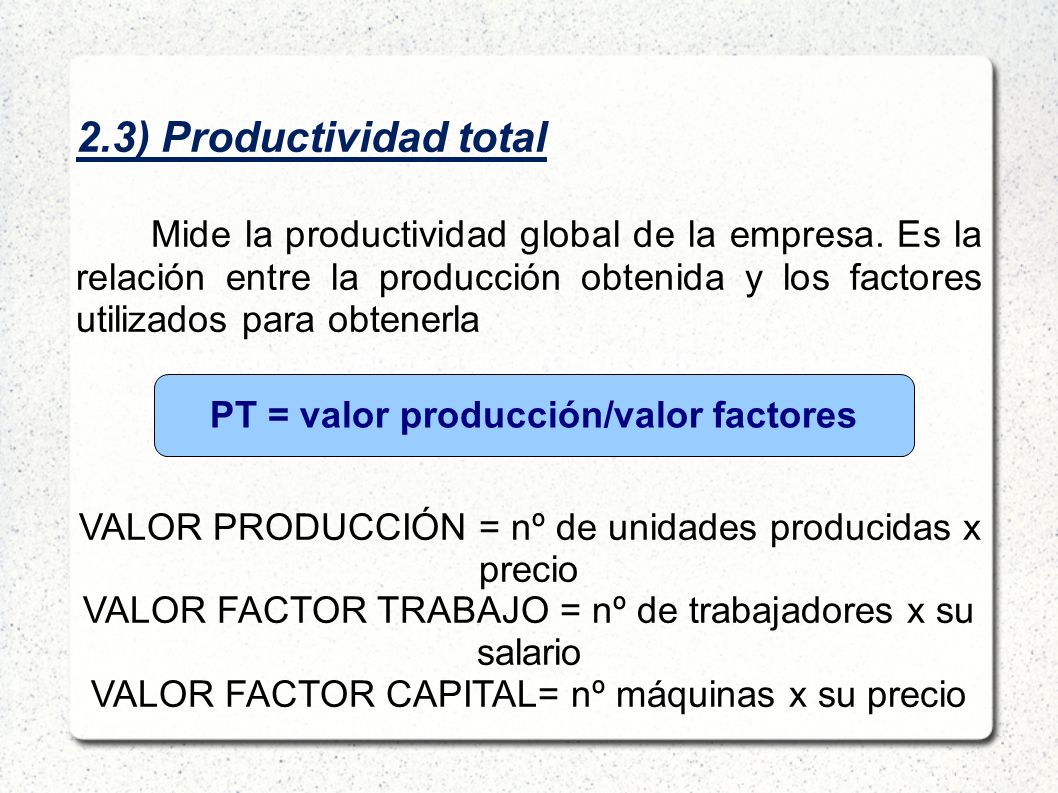 2.3) Productividad total

Mide la productividad global de la empresa. Es la relación entre la producción obtenida y los factores utilizados para obtenerla

PT = valor producción/valor factores

VALOR PRODUCCIÓN = nº de unidades producidas x precio
VALOR FACTOR TRABAJO = nº de trabajadores x su salario
VALOR FACTOR CAPITAL= nº máquinas x su precio